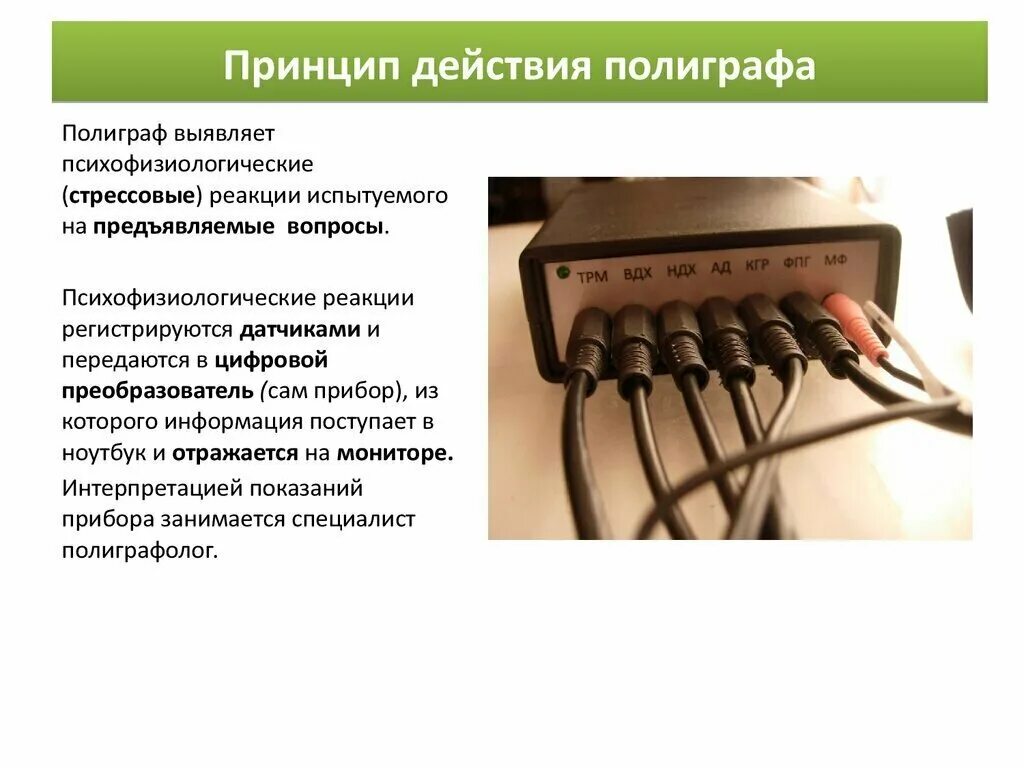 Принцип действия полиграфа

Полиграф выявляет психофизиологические (стрессовые) реакции испытуемого на предъявляемые вопросы.

Психофизиологические реакции регистрируются датчиками и передаются в цифровой преобразователь (сам прибор), из которого информация поступает в ноутбук и отражается на мониторе.

Интерпретацией показаний прибора занимается специалист полиграфолог.

ТРМ ВДХ НДХ АД КГР ФПГ МФ